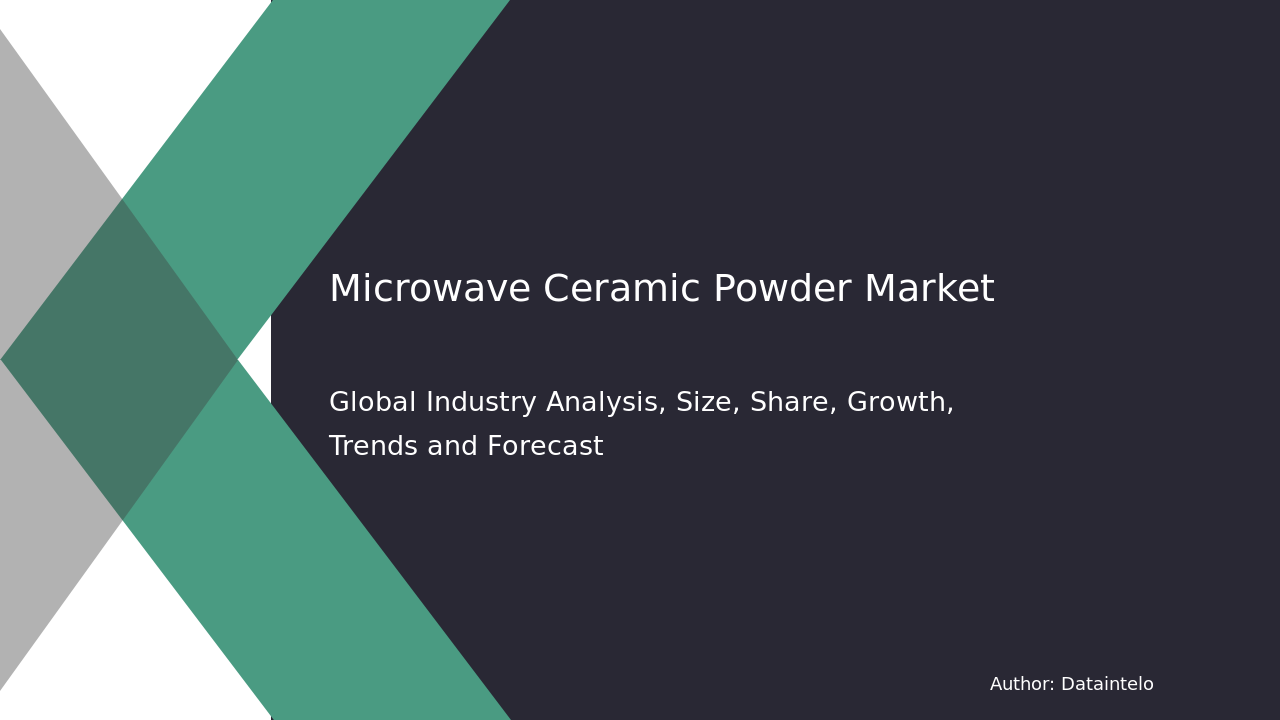 Microwave Ceramic Powder Market

Global Industry Analysis, Size, Share, Growth, Trends and Forecast

Author: Dataintelo